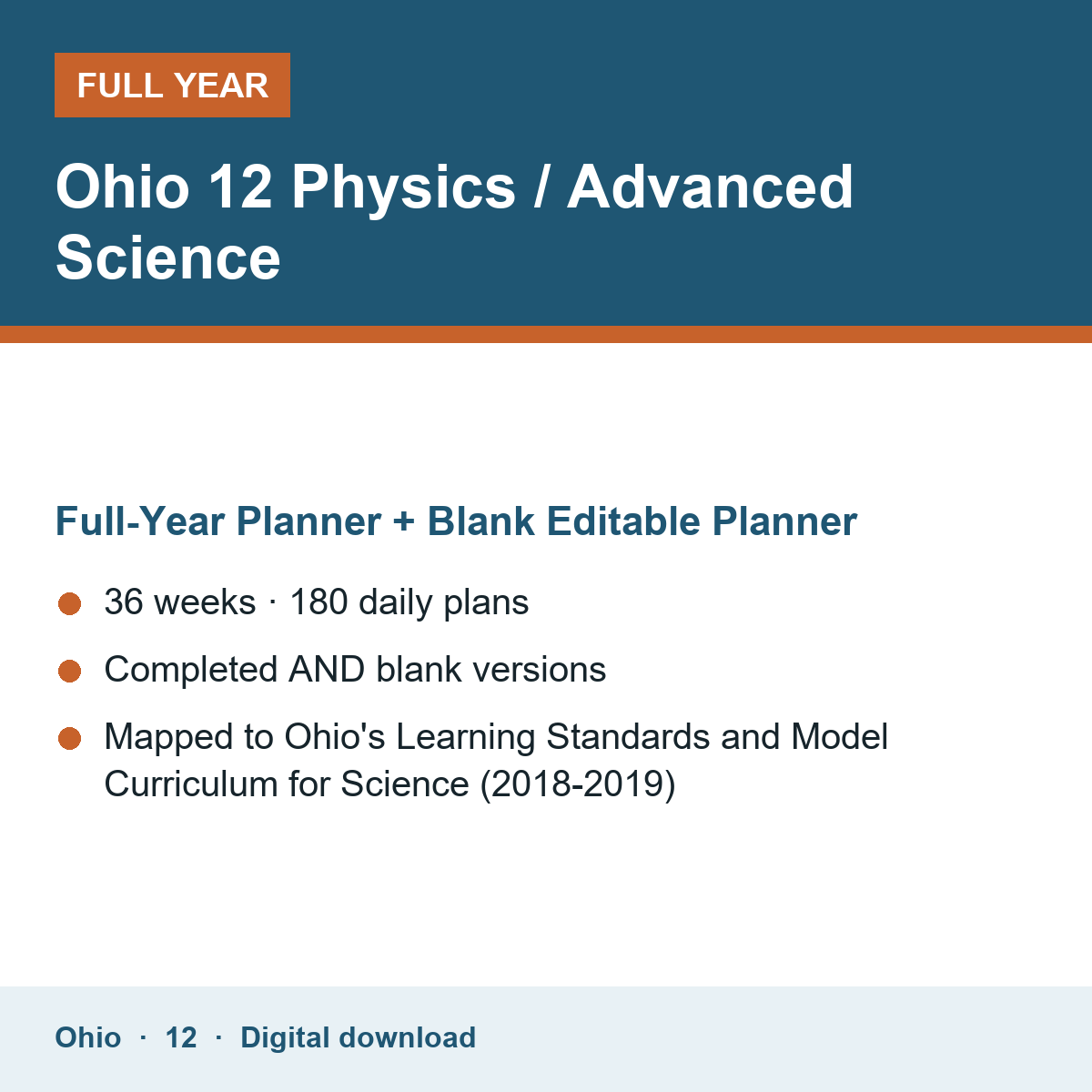 FULL YEAR

Ohio 12 Physics / Advanced Science

Full-Year Planner + Blank Editable Planner

36 weeks · 180 daily plans

Completed AND blank versions

Mapped to Ohio's Learning Standards and Model Curriculum for Science (2018-2019)

Ohio · 12 · Digital download